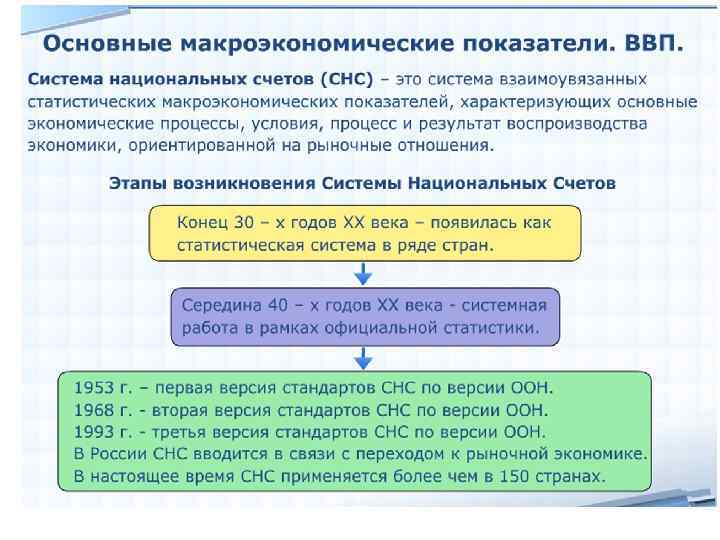 Основные макроэкономические показатели. ВВП.

Система национальных счетов (СНС) – это система взаимоувязанных статистических макроэкономических показателей, характеризующих основные экономические процессы, условия, процесс и результат воспроизводства экономики, ориентированной на рыночные отношения.

Этапы возникновения Системы Национальных Счетов

Конец 30 – х годов XX века – появилась как статистическая система в ряде стран.

Середина 40 – х годов XX века - системная работа в рамках официальной статистики.

1953 г. – первая версия стандартов СНС по версии ООН.
1968 г. - вторая версия стандартов СНС по версии ООН.
1993 г. - третья версия стандартов СНС по версии ООН.
В России СНС вводится в связи с переходом к рыночной экономике.
В настоящее время СНС применяется более чем в 150 странах.